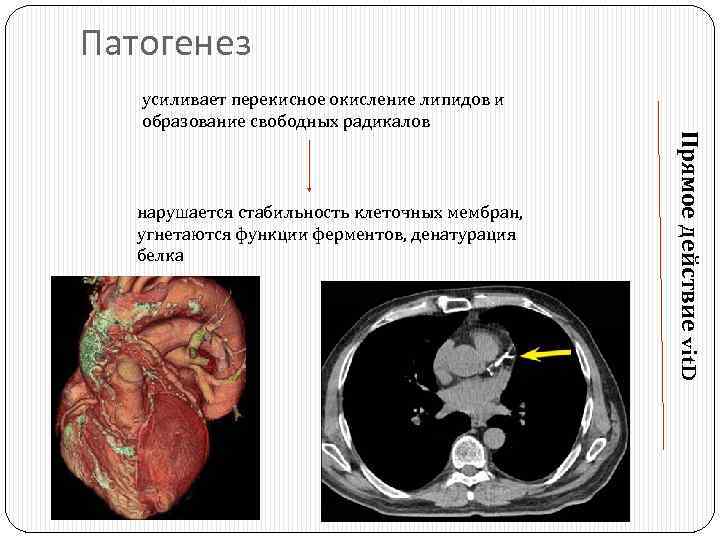 Патогенез

усиливает перекисное окисление липидов и образование свободных радикалов

нарушается стабильность клеточных мембран, угнетаются функции ферментов, денатурация белка

Прямое действие vitD